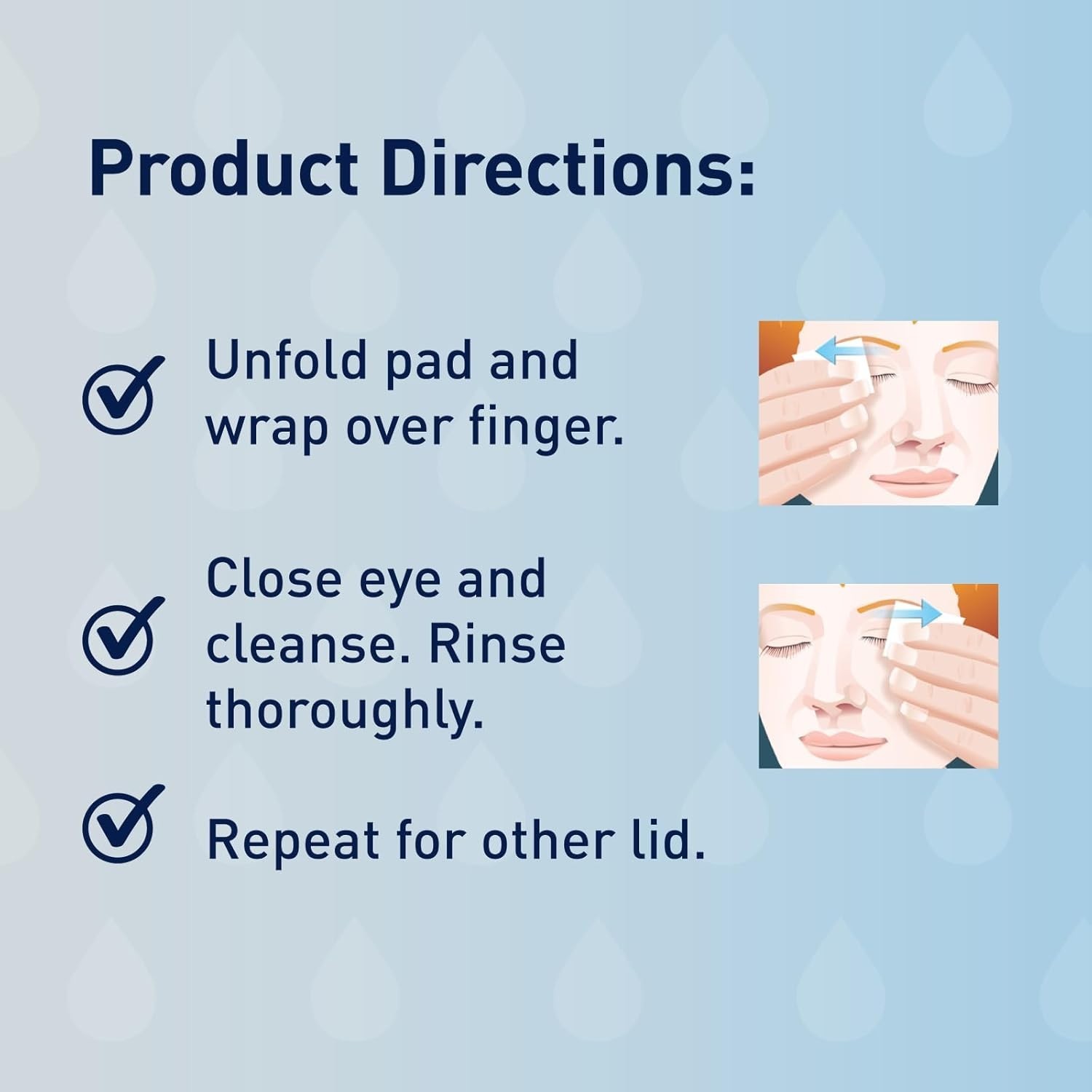 Product Directions:

Unfold pad and wrap over finger.

Close eye and cleanse. Rinse thoroughly.

Repeat for other lid.